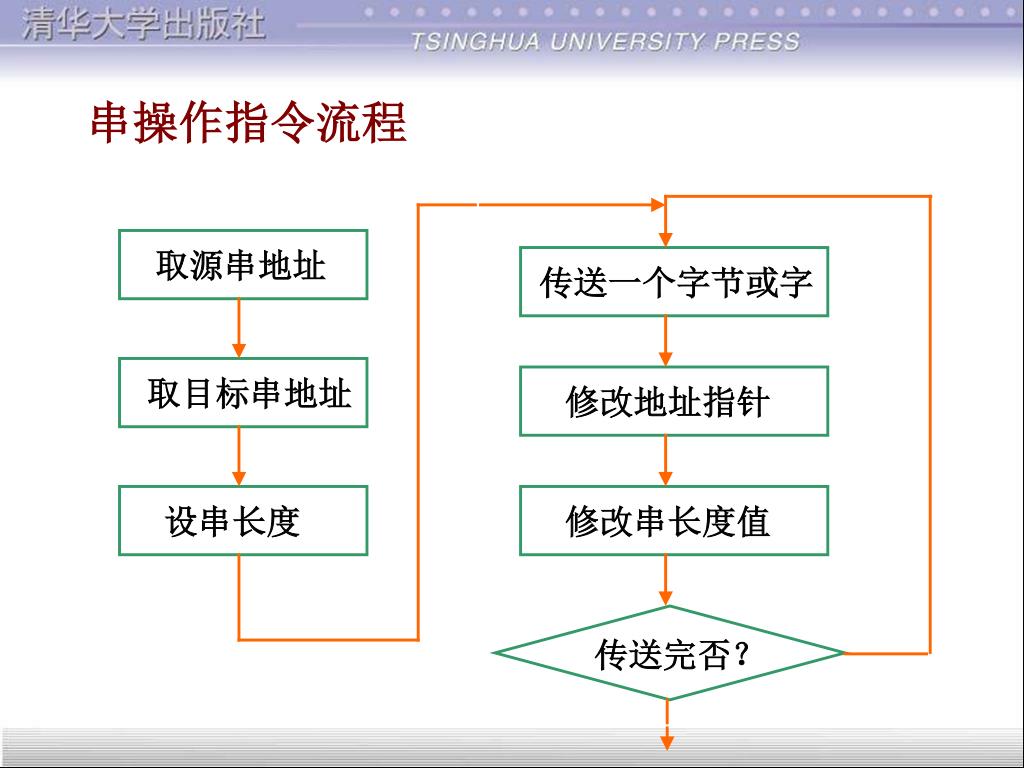 清华大学出版社
TSINGHUA UNIVERSITY PRESS

串操作指令流程

取源串地址

取目标串地址

设串长度

传送一个字节或字

修改地址指针

修改串长度值

传送完否？